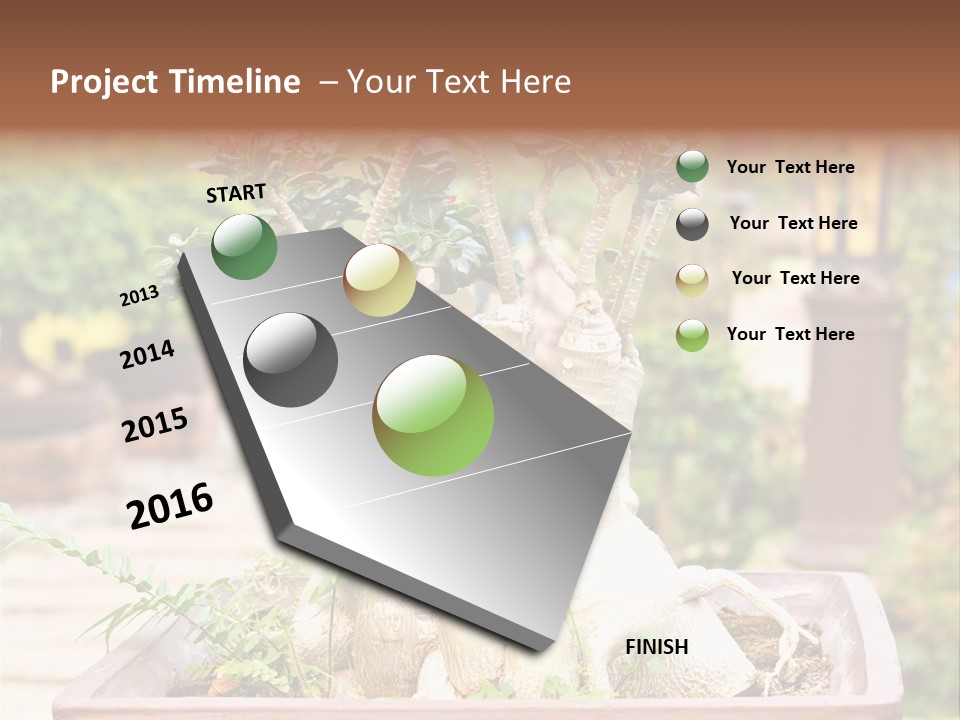 Project Timeline – Your Text Here

START

2013

2014

2015

2016

FINISH

Your Text Here

Your Text Here

Your Text Here

Your Text Here